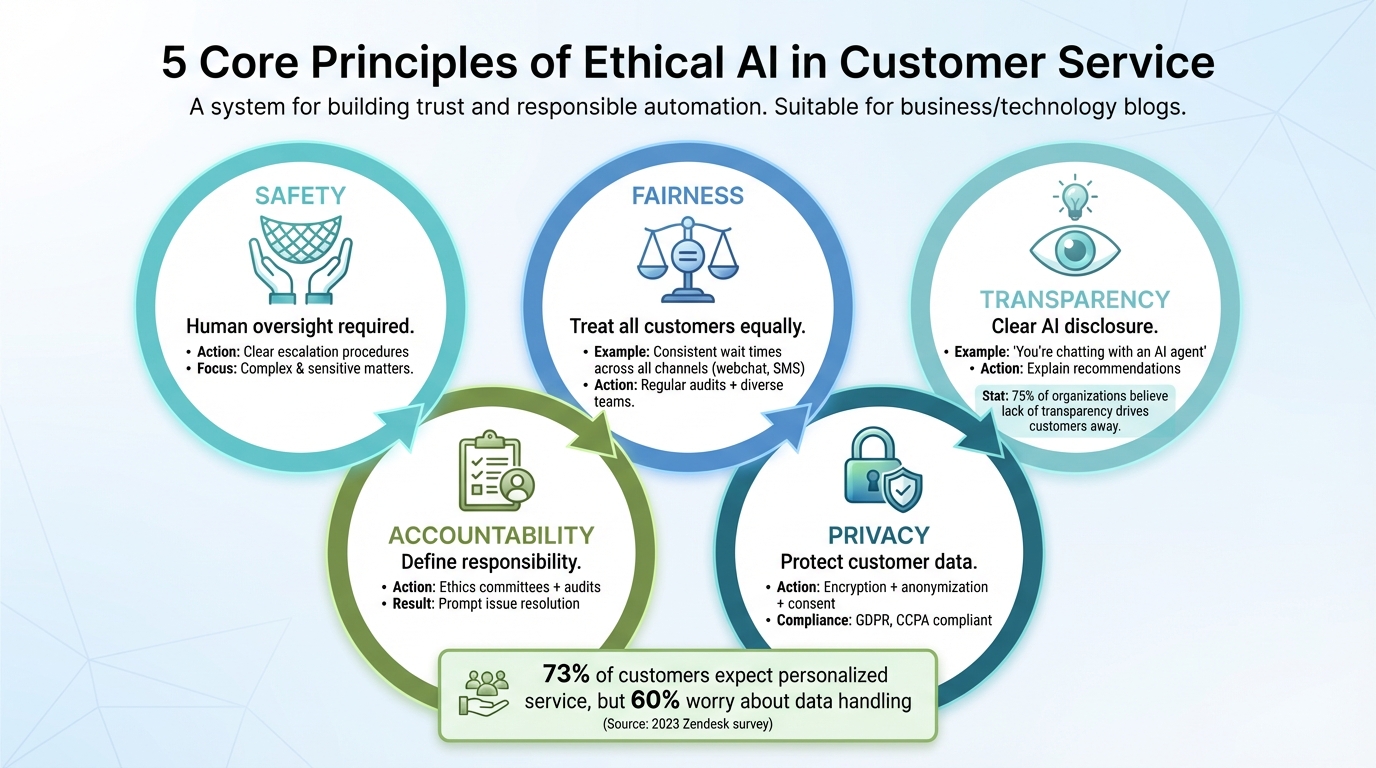 5 Core Principles of Ethical AI in Customer Service
A system for building trust and responsible automation. Suitable for business/technology blogs.

SAFETY
Human oversight required.
• Action: Clear escalation procedures
• Focus: Complex & sensitive matters.

FAIRNESS
Treat all customers equally.
• Example: Consistent wait times across all channels (webchat, SMS)
• Action: Regular audits + diverse teams.

TRANSPARENCY
Clear AI disclosure.
• Example: 'You're chatting with an AI agent'
• Action: Explain recommendations
Stat: 75% of organizations believe lack of transparency drives customers away.

ACCOUNTABILITY
Define responsibility.
• Action: Ethics committees + audits
• Result: Prompt issue resolution

PRIVACY
Protect customer data.
• Action: Encryption + anonymization + consent
• Compliance: GDPR, CCPA compliant

73% of customers expect personalized service, but 60% worry about data handling
(Source: 2023 Zendesk survey)